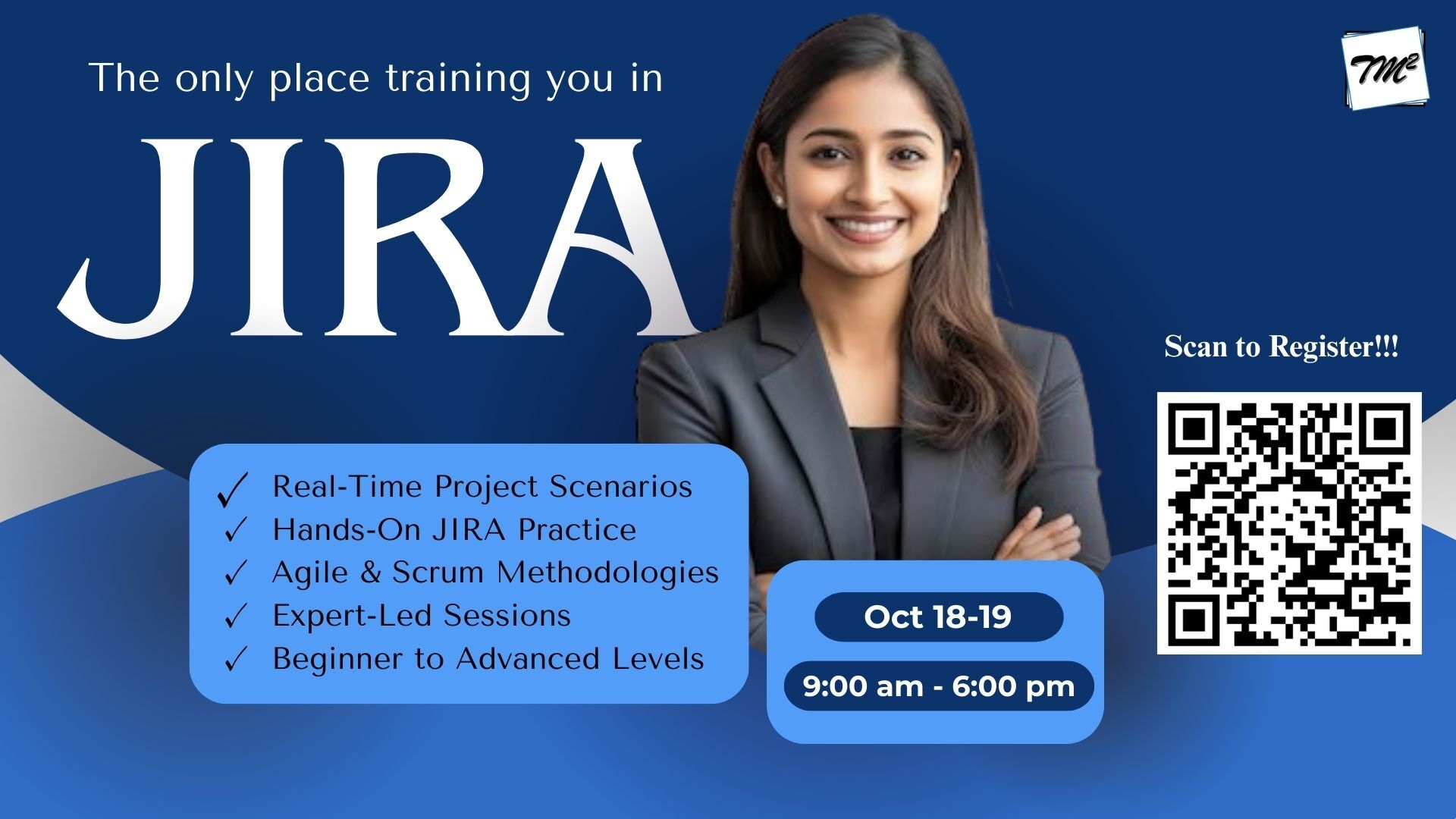 The only place training you in

JIRA

$TM^2$

Scan to Register!!!

✓ Real-Time Project Scenarios
✓ Hands-On JIRA Practice
✓ Agile & Scrum Methodologies
✓ Expert-Led Sessions
✓ Beginner to Advanced Levels

Oct 18-19

9:00 am - 6:00 pm